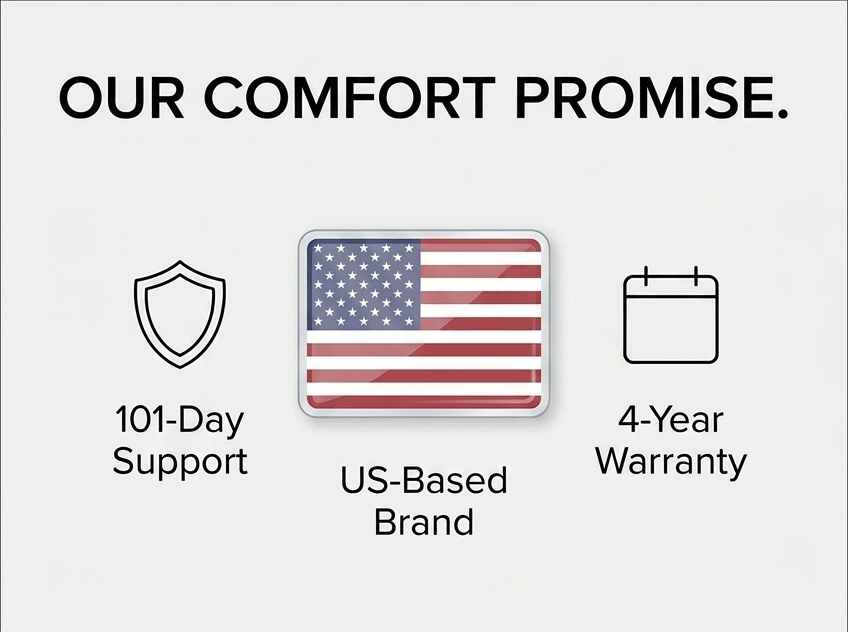 OUR COMFORT PROMISE.

101-Day Support

US-Based Brand

4-Year Warranty